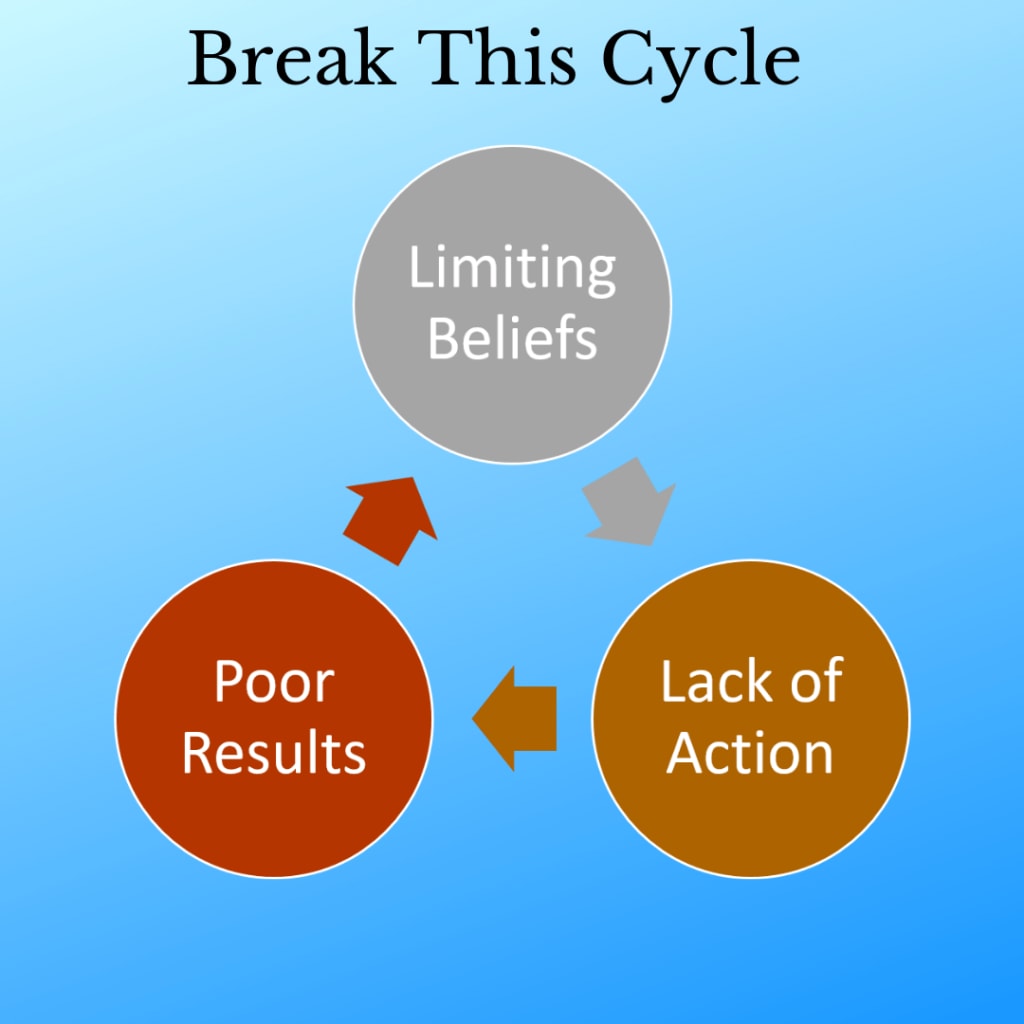 Break This Cycle

Limiting Beliefs

Lack of Action

Poor Results